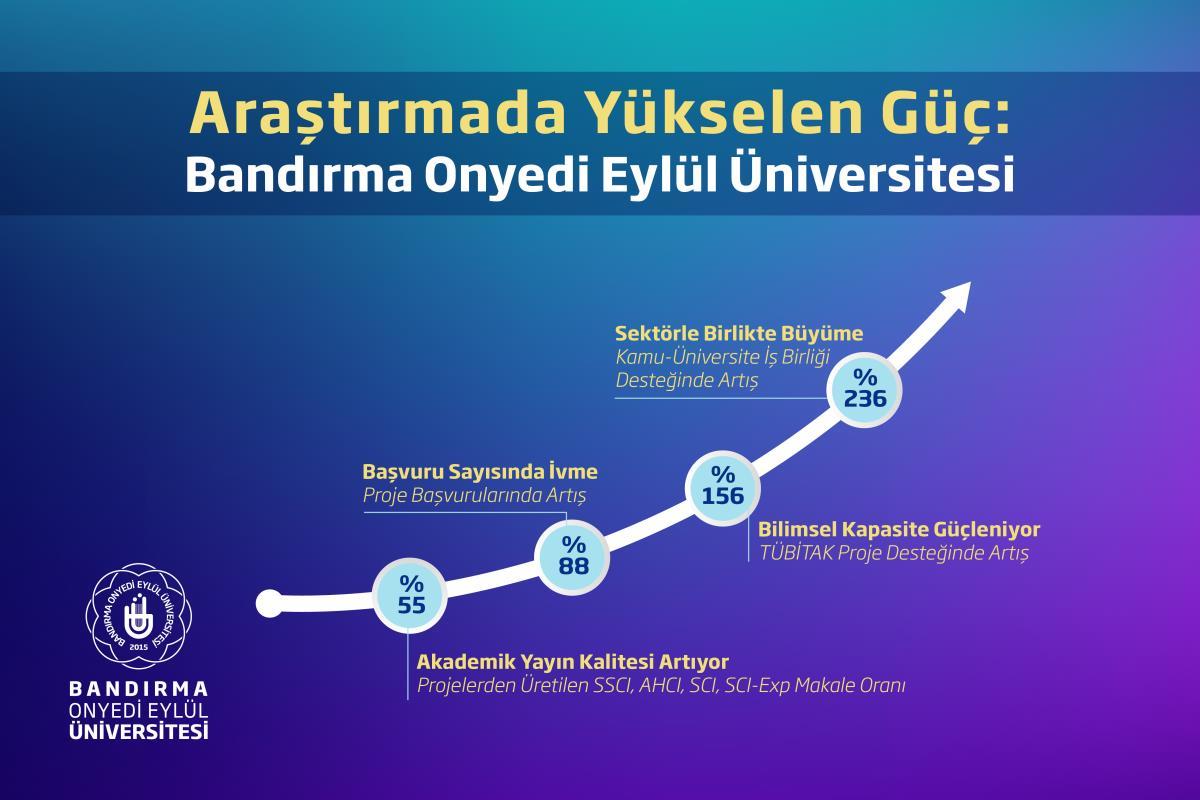 Araştırmada Yükselen Güç:
Bandırma Onyedi Eylül Üniversitesi

Sektörle Birlikte Büyüme
Kamu-Üniversite İş Birliği Desteğinde Artış

% 236

Başvuru Sayısında İvme
Proje Başvurularında Artış

% 156

Bilimsel Kapasite Güçleniyor
TÜBİTAK Proje Desteğinde Artış

% 88

% 55

Akademik Yayın Kalitesi Artıyor
Projelerden Üretilen SSCI, AHCI, SCI, SCI-Exp Makale Oranı

BANDIRMA ONYEDİ EYLÜL ÜNİVERSİTESİ 2015

BANDIRMA
ONYEDİ EYLÜL
ÜNİVERSİTESİ